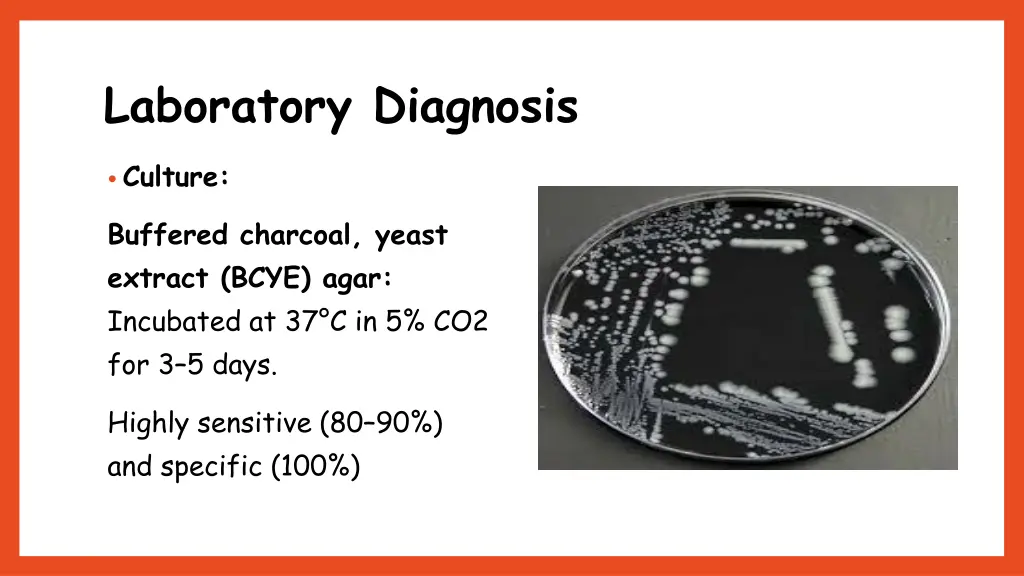 Laboratory Diagnosis

• Culture:

Buffered charcoal, yeast extract (BCYE) agar: Incubated at 37°C in 5% CO2 for 3–5 days.

Highly sensitive (80–90%) and specific (100%)